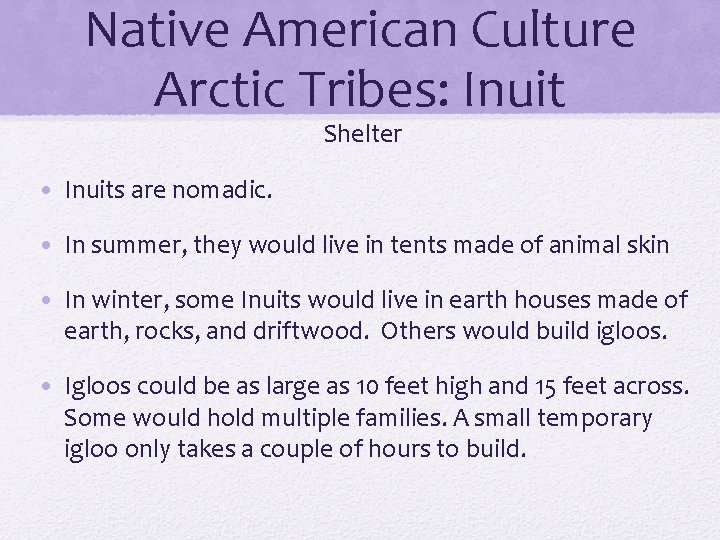 Native American Culture
Arctic Tribes: Inuit

Shelter

• Inuits are nomadic.

• In summer, they would live in tents made of animal skin

• In winter, some Inuits would live in earth houses made of earth, rocks, and driftwood. Others would build igloos.

• Igloos could be as large as 10 feet high and 15 feet across. Some would hold multiple families. A small temporary igloo only takes a couple of hours to build.